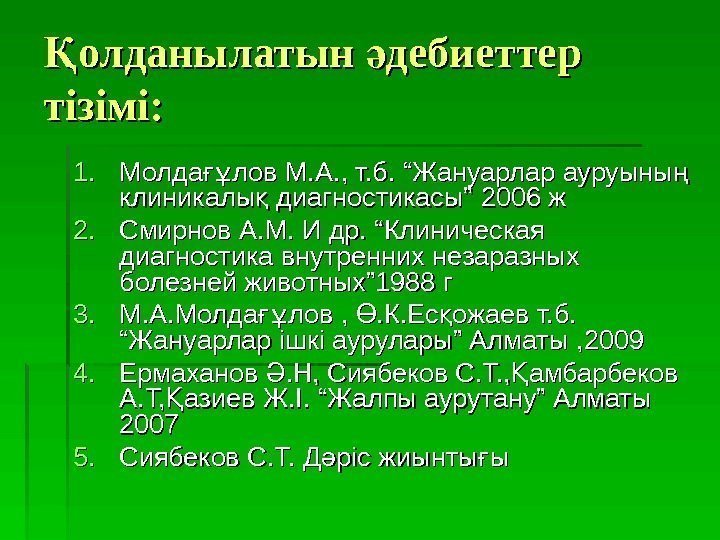 Қолданылатын әдебиеттер тізімі:

1. Молдағұлов М.А., т.б. “Жануарлар ауруының клиникалық диагностикасы” 2006 ж
2. Смирнов А.М. И др. “Клиническая диагностика внутренних незаразных болезней животных”1988 г
3. М.А.Молдағұлов , Ө.К.Есқожаев т.б. “Жануарлар ішкі аурулары” Алматы ,2009
4. Ермаханов Ә.Н, Сиябеков С.Т.,Қамбарбеков А.Т,Қазиев Ж.І. “Жалпы аурутану” Алматы 2007
5. Сиябеков С.Т. Дәріс жиынтығы